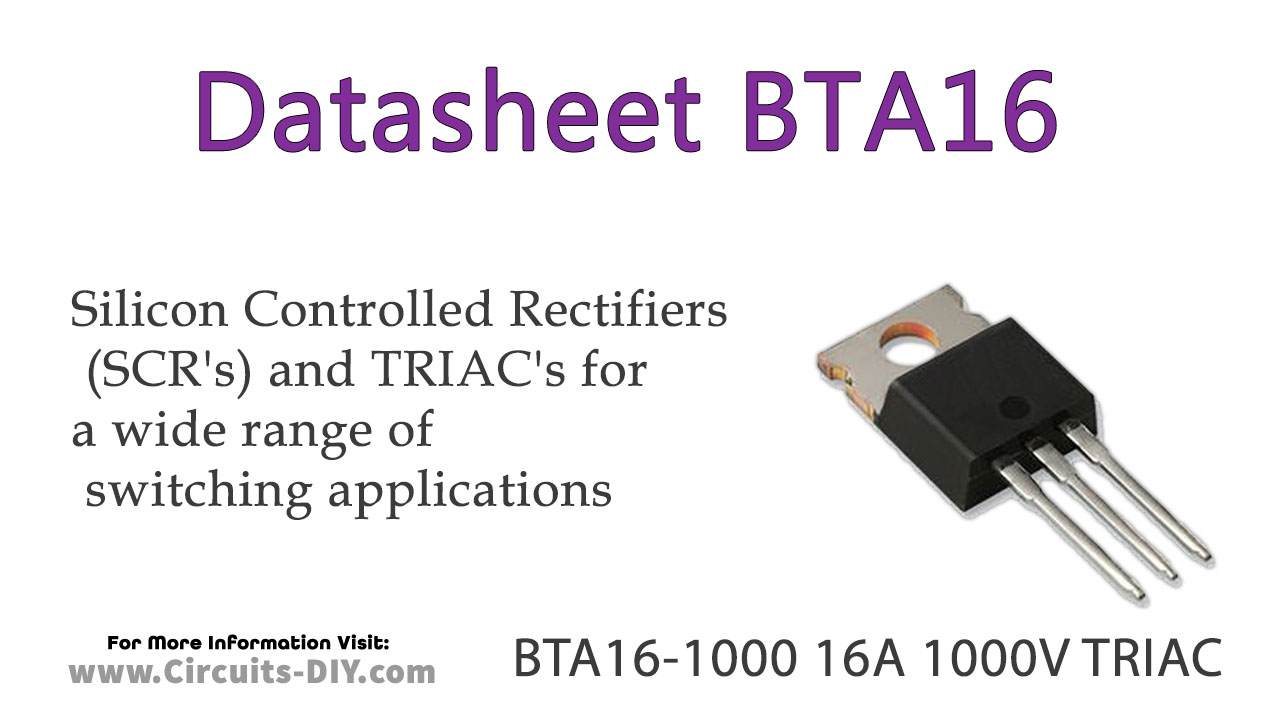 Datasheet BTA16

Silicon Controlled Rectifiers (SCR's) and TRIAC's for a wide range of switching applications

For More Information Visit:
www.Circuits-DIY.com

BTA16-1000 16A 1000V TRIAC